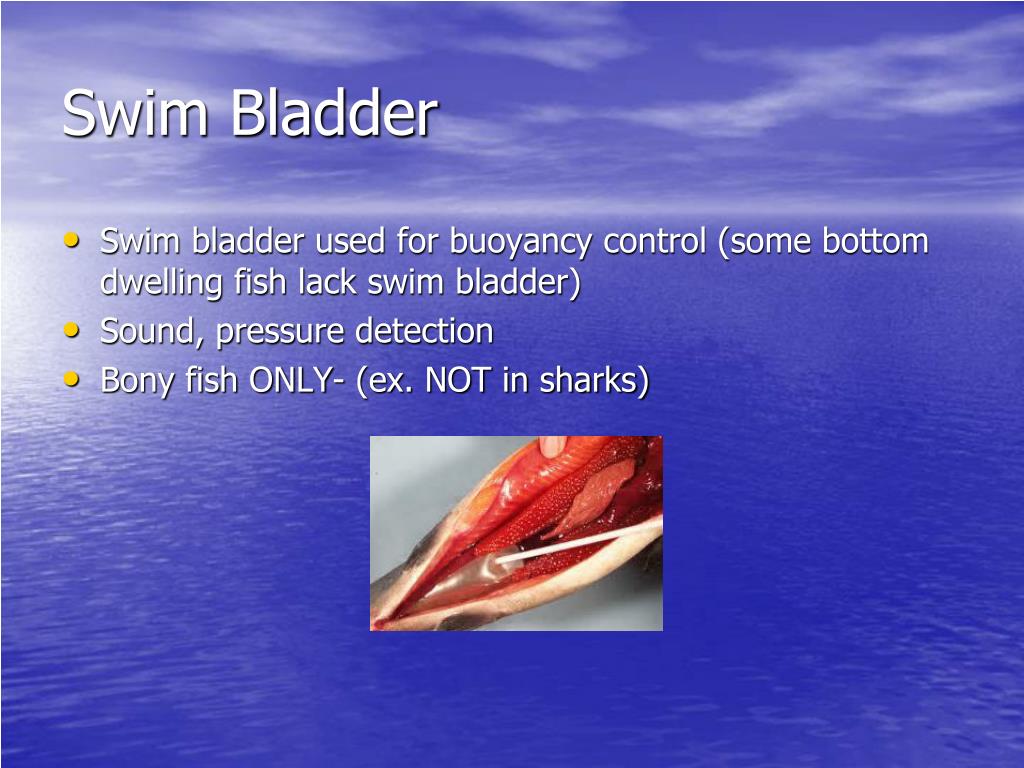 Swim Bladder

• Swim bladder used for buoyancy control (some bottom dwelling fish lack swim bladder)
• Sound, pressure detection
• Bony fish ONLY- (ex. NOT in sharks)